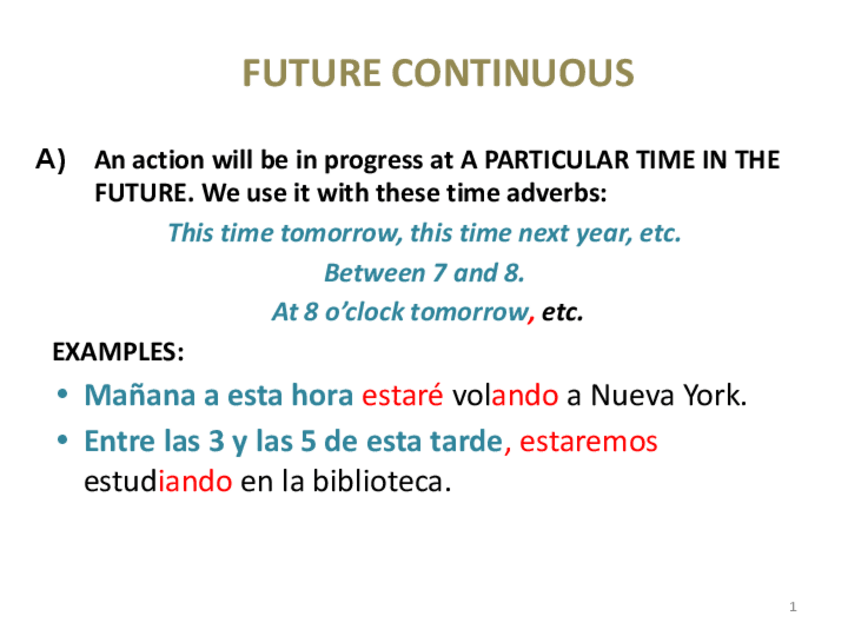 FUTURE CONTINUOUS

A) An action will be in progress at A PARTICULAR TIME IN THE FUTURE. We use it with these time adverbs:

This time tomorrow, this time next year, etc.

Between 7 and 8.

At 8 o'clock tomorrow, etc.

EXAMPLES:

• Mañana a esta hora estaré volando a Nueva York.
• Entre las 3 y las 5 de esta tarde, estaremos estudiando en la biblioteca.

1